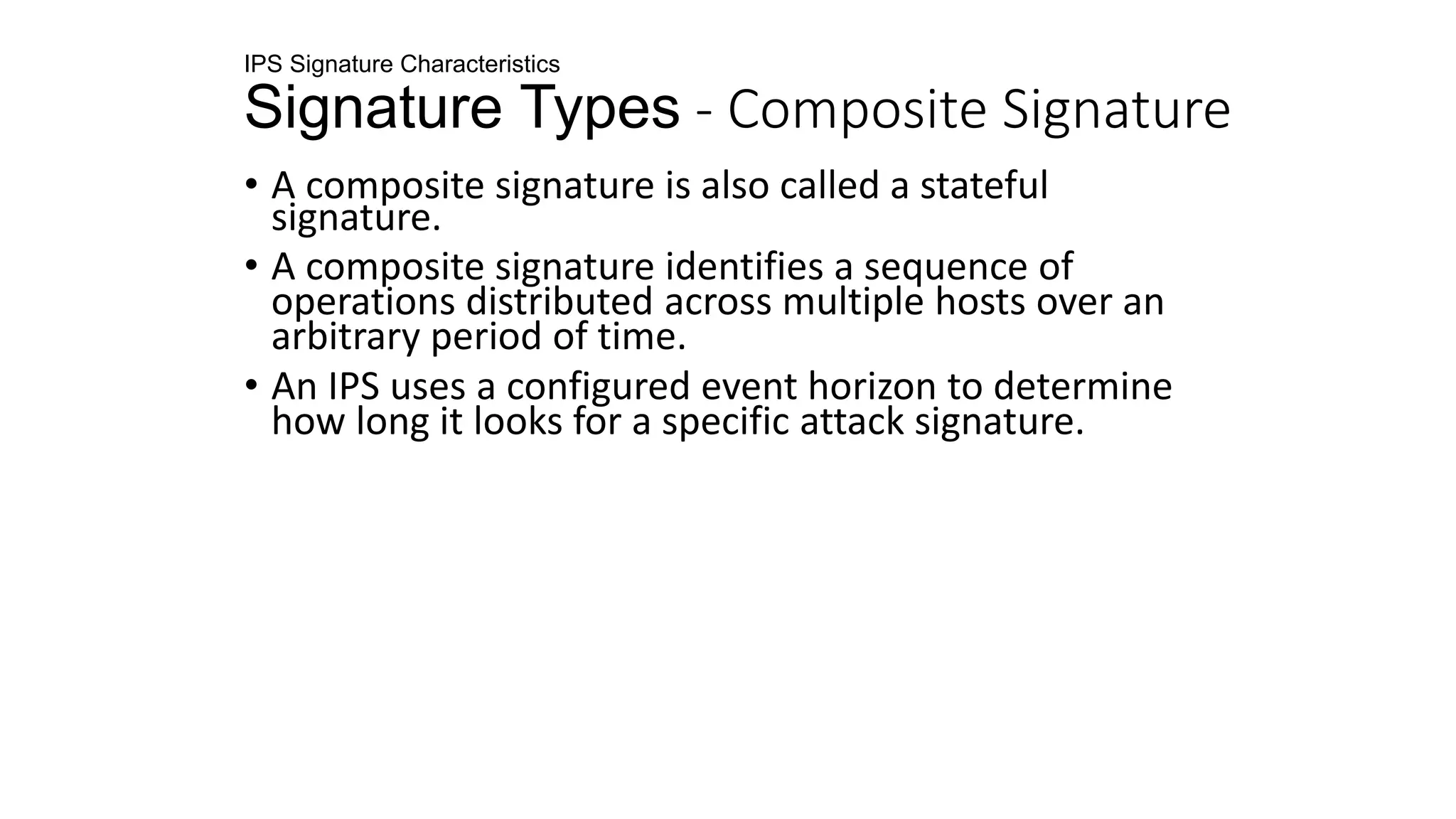 IPS Signature Characteristics

Signature Types - Composite Signature

• A composite signature is also called a stateful signature.

• A composite signature identifies a sequence of operations distributed across multiple hosts over an arbitrary period of time.

• An IPS uses a configured event horizon to determine how long it looks for a specific attack signature.